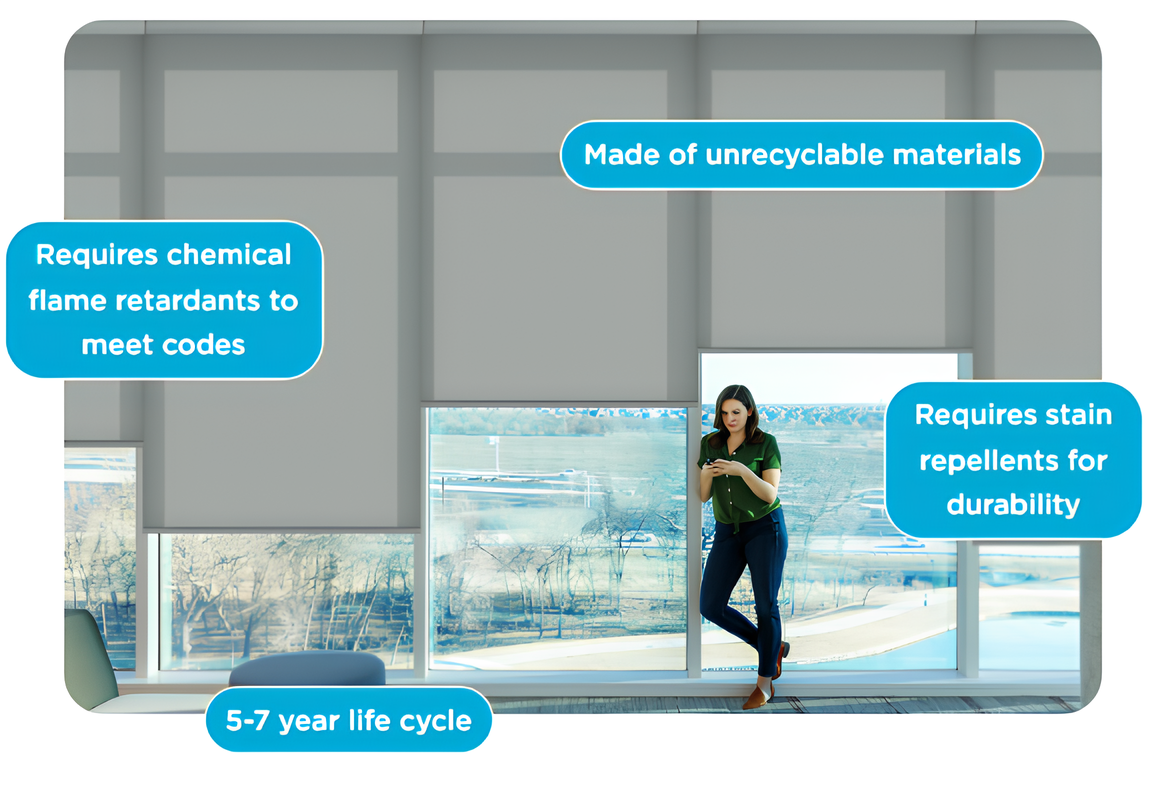 Made of unrecyclable materials

Requires chemical flame retardants to meet codes

Requires stain repellents for durability

5-7 year life cycle